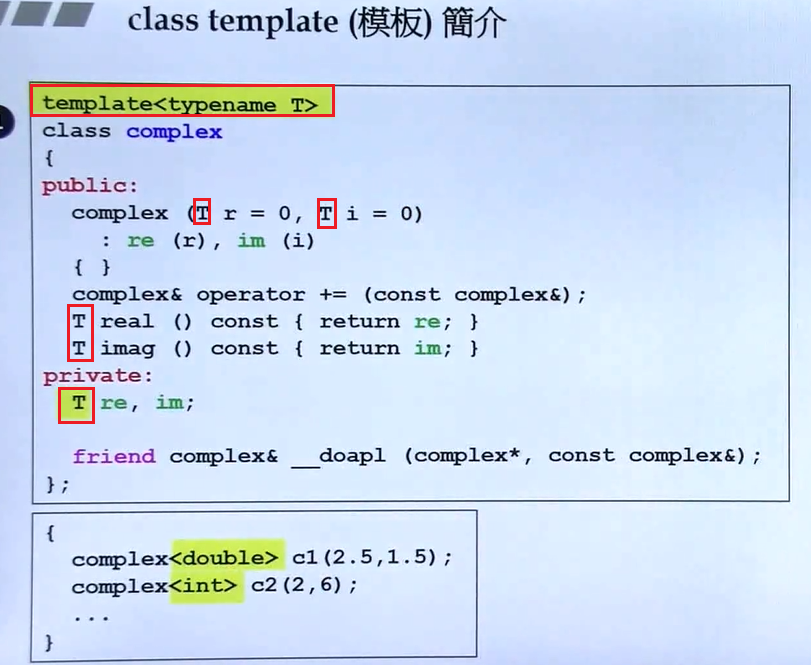 class template (模板) 簡介

template<typename T>
class complex
{
public:
  complex (T r = 0, T i = 0)
    : re (r), im (i)
  { }
  complex& operator += (const complex&);
  T real () const { return re; }
  T imag () const { return im; }
private:
  T re, im;

  friend complex& __doapl (complex*, const complex&);
};

{
  complex<double> c1(2.5,1.5);
  complex<int> c2(2,6);
  ...
}